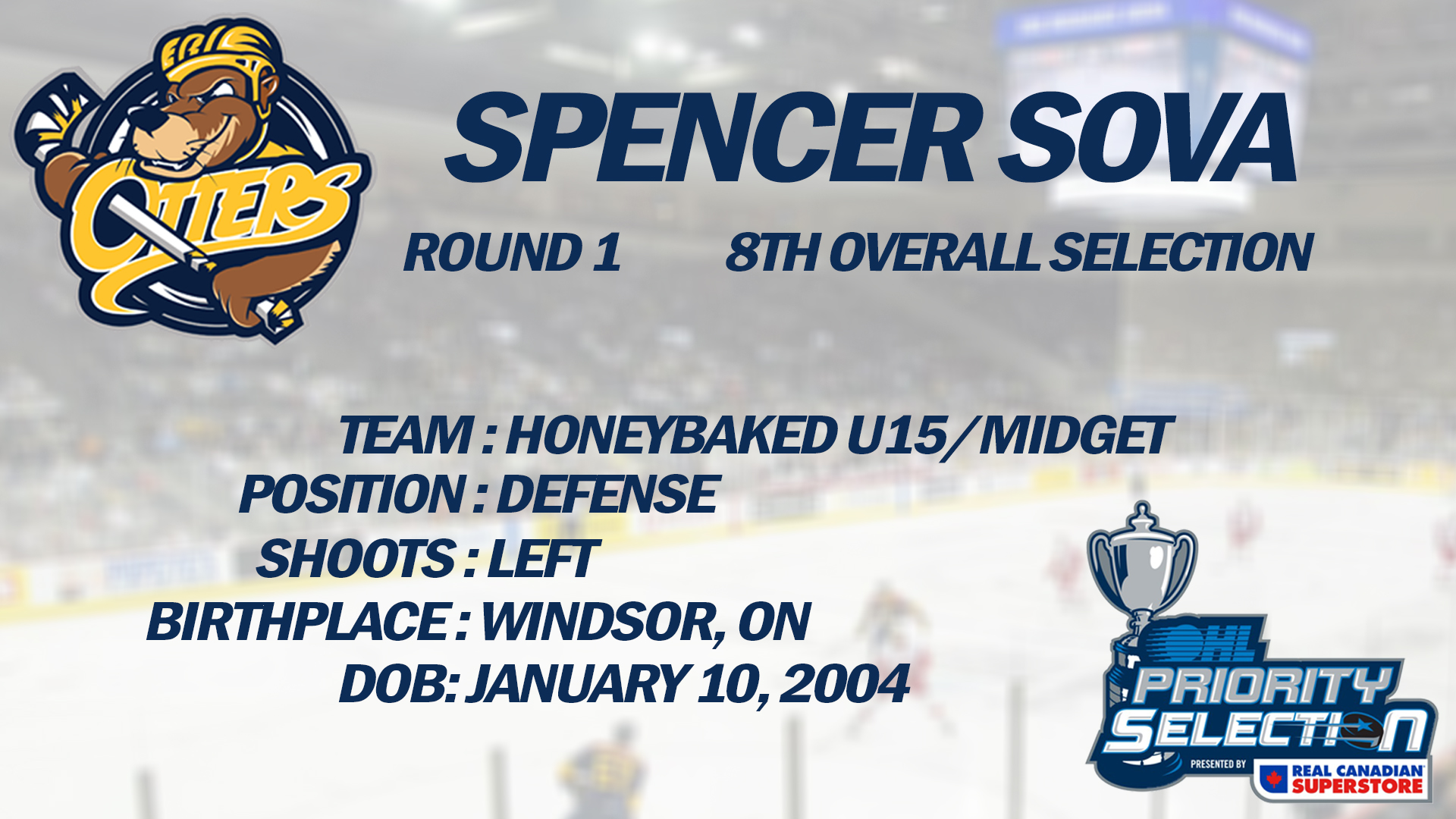 ERIE
OTTERS

SPENCER SOVA

ROUND 1 8TH OVERALL SELECTION

TEAM : HONEYBAKED U15/MIDGET
POSITION : DEFENSE
SHOOTS : LEFT
BIRTHPLACE : WINDSOR, ON
DOB: JANUARY 10, 2004

OHL
PRIORITY SELECTION
PRESENTED BY
REAL CANADIAN SUPERSTORE